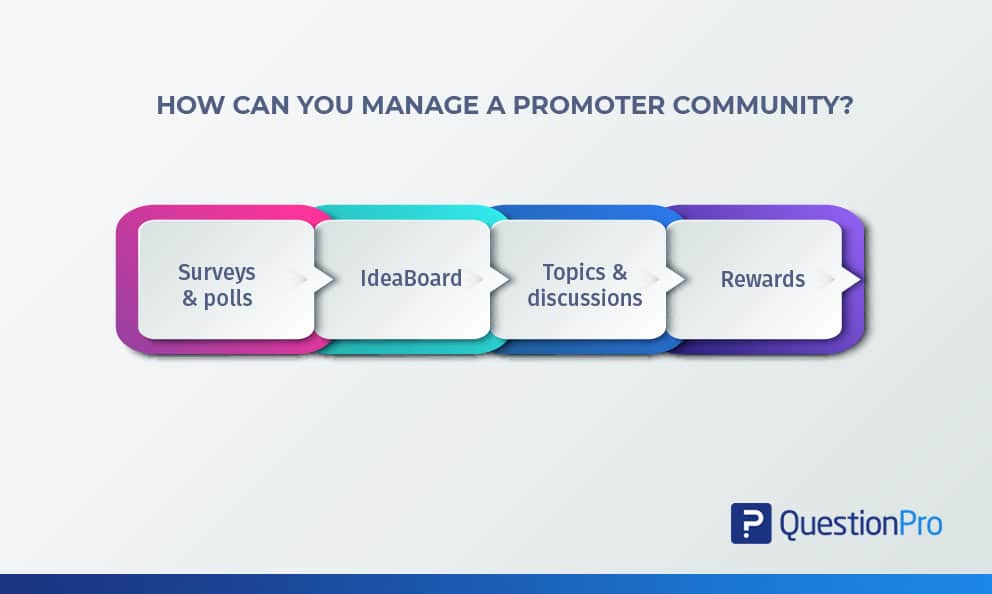 HOW CAN YOU MANAGE A PROMOTER COMMUNITY?

Surveys & polls

IdeaBoard

Topics & discussions

Rewards

QuestionPro